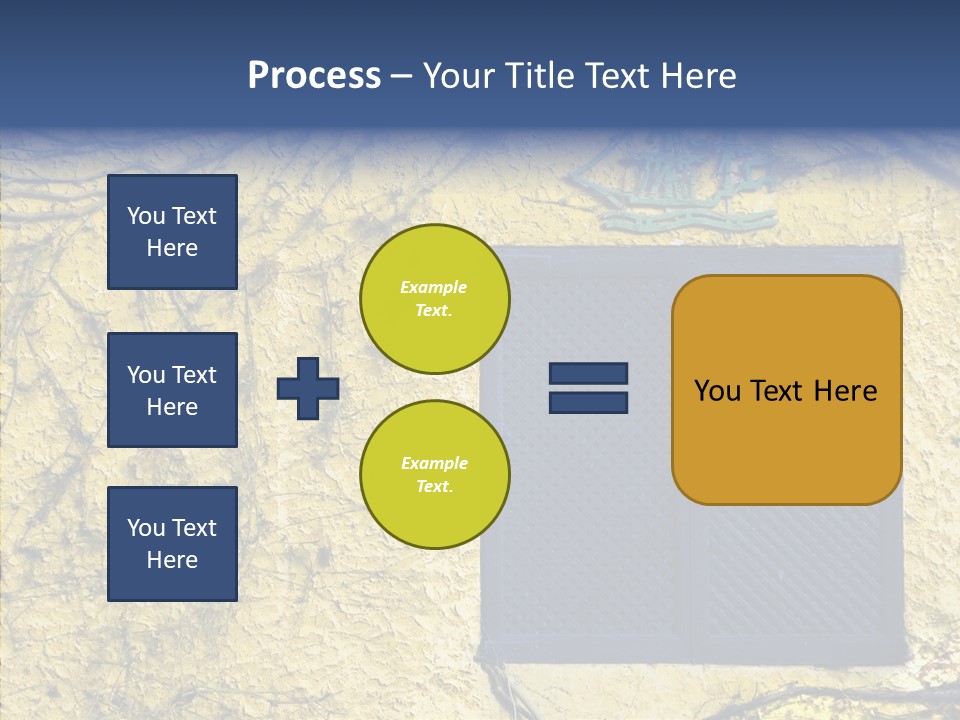 Process – Your Title Text Here

You Text Here

You Text Here

You Text Here

Example Text.

Example Text.

You Text Here